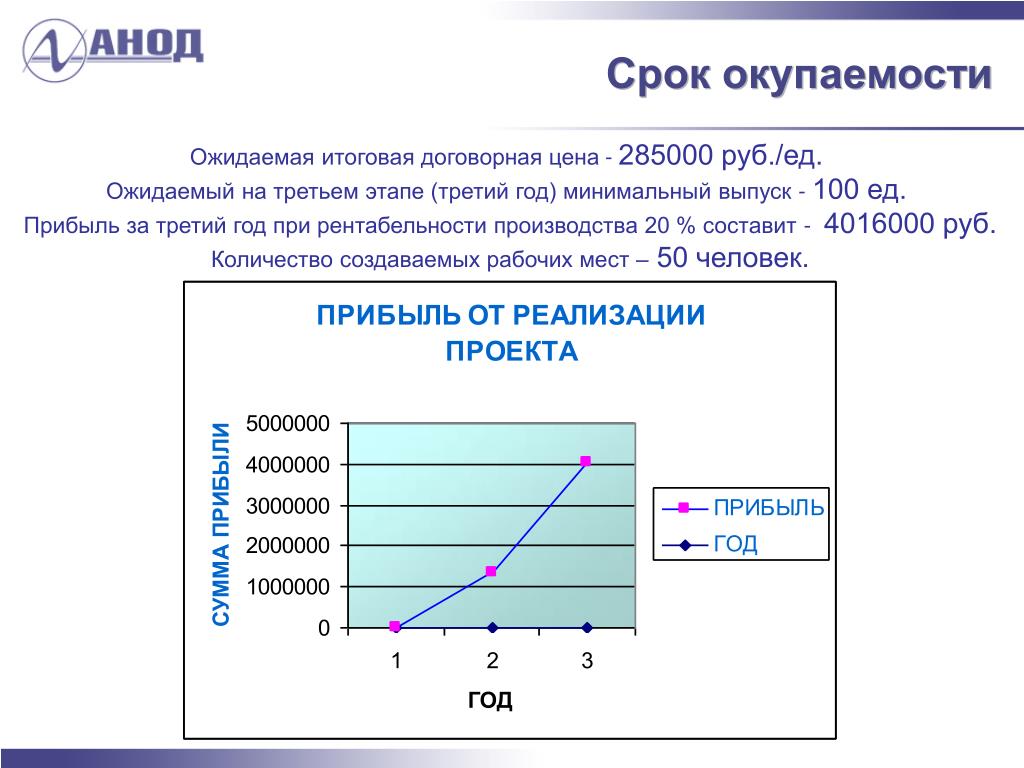 АНОД

Срок окупаемости

Ожидаемая итоговая договорная цена - 285000 руб./ед.
Ожидаемый на третьем этапе (третий год) минимальный выпуск - 100 ед.
Прибыль за третий год при рентабельности производства 20 % составит - 4016000 руб.
Количество создаваемых рабочих мест – 50 человек.

ПРИБЫЛЬ ОТ РЕАЛИЗАЦИИ ПРОЕКТА

СУММА ПРИБЫЛИ

5000000
4000000
3000000
2000000
1000000
0

1
2
3

ГОД

ПРИБЫЛЬ
ГОД